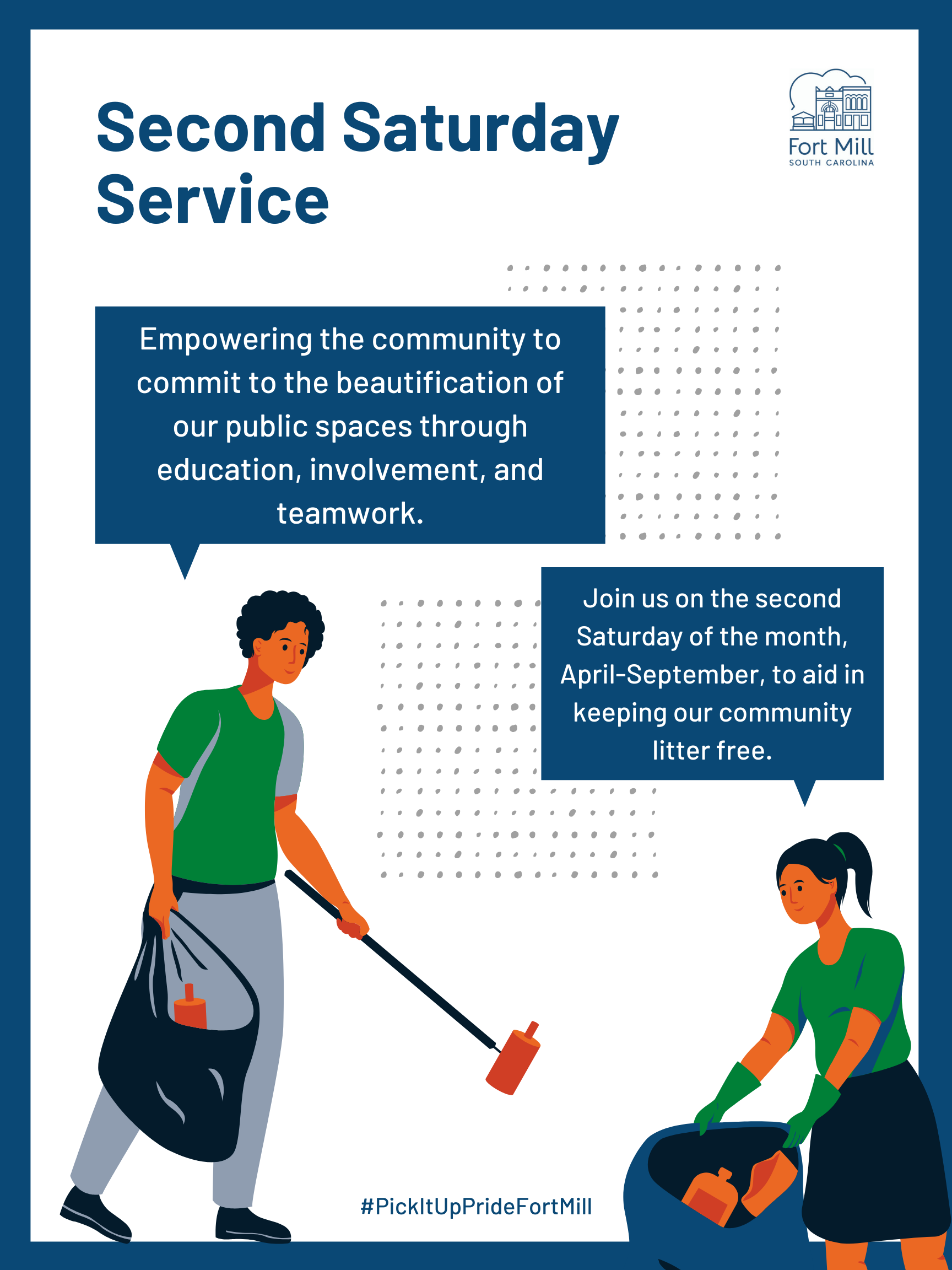 Second Saturday Service

Fort Mill
SOUTH CAROLINA

Empowering the community to commit to the beautification of our public spaces through education, involvement, and teamwork.

Join us on the second Saturday of the month, April-September, to aid in keeping our community litter free.

#PickItUpPrideFortMill